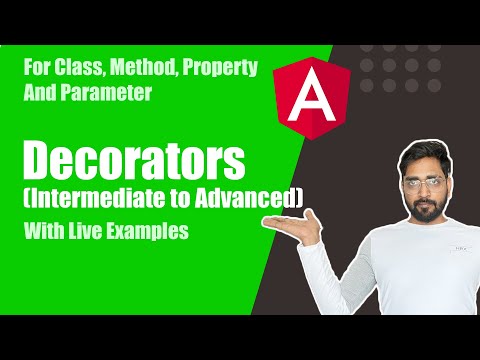 For Class, Method, Property And Parameter

A

Decorators
(Intermediate to Advanced)
With Live Examples